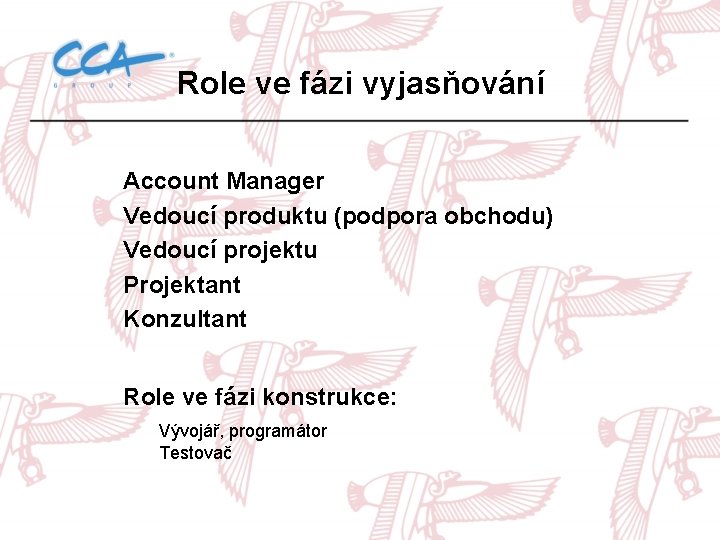 CCA
GROUP

Role ve fázi vyjasňování

Account Manager
Vedoucí produktu (podpora obchodu)
Vedoucí projektu
Projektant
Konzultant

Role ve fázi konstrukce:
Vývojář, programátor
Testovač